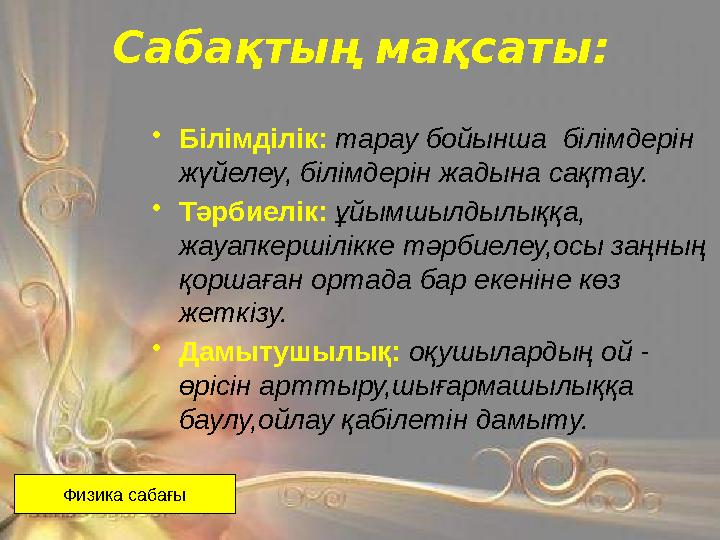 Сабақтың мақсаты:

• Білімділік: тарау бойынша білімдерін жүйелеу, білімдерін жадына сақтау.

• Тәрбиелік: ұйымшылдылыққа, жауапкершілікке тәрбиелеу,осы заңның қоршаған ортада бар екеніне көз жеткізу.

• Дамытушылық: оқушылардың ой - өрісін арттыру,шығармашылыққа баулу,ойлау қабілетін дамыту.

Физика сабағы